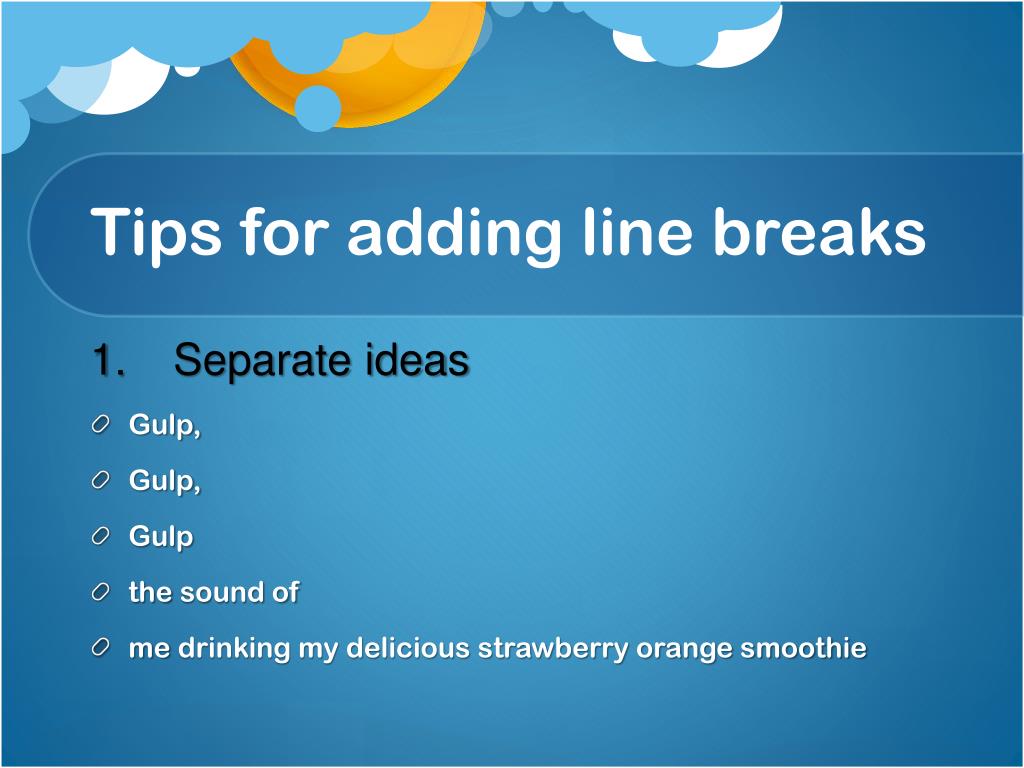 Tips for adding line breaks

1. Separate ideas

Gulp,

Gulp,

Gulp

the sound of

me drinking my delicious strawberry orange smoothie